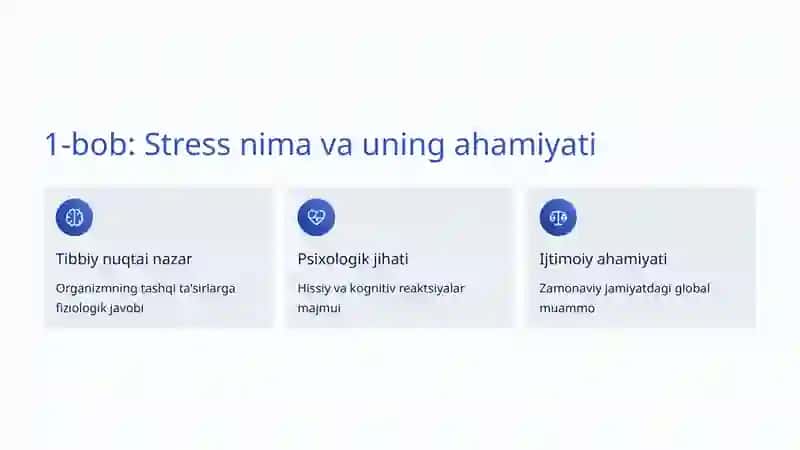 1-bob: Stress nima va uning ahamiyati

Tibbiy nuqtai nazar

Organizmning tashqi ta'sirlarga fiziologik javobi

Psixologik jihati

Hissiy va kognitiv reaktsiyalar majmui

Ijtimoiy ahamiyati

Zamonaviy jamiyatdagi global muammo